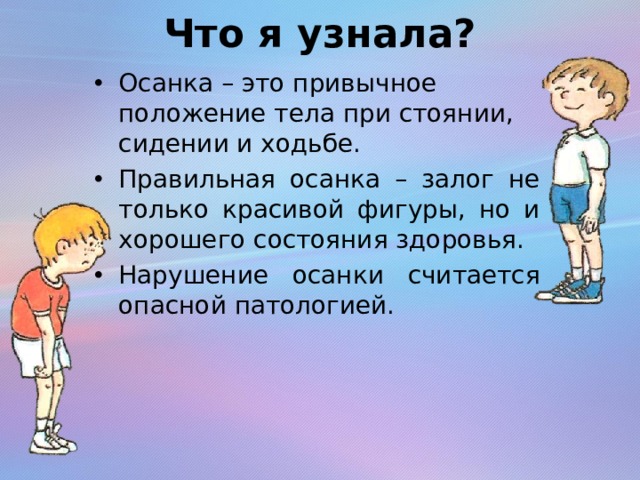 Что я узнала?

• Осанка – это привычное положение тела при стоянии, сидении и ходьбе.
• Правильная осанка – залог не только красивой фигуры, но и хорошего состояния здоровья.
• Нарушение осанки считается опасной патологией.